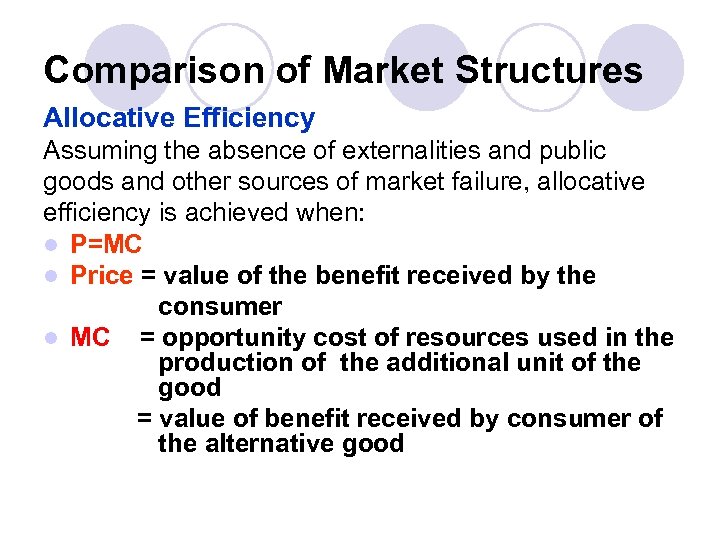 Comparison of Market Structures

Allocative Efficiency

Assuming the absence of externalities and public goods and other sources of market failure, allocative efficiency is achieved when:

- P=MC
- Price = value of the benefit received by the consumer
- MC = opportunity cost of resources used in the production of the additional unit of the good
= value of benefit received by consumer of the alternative good